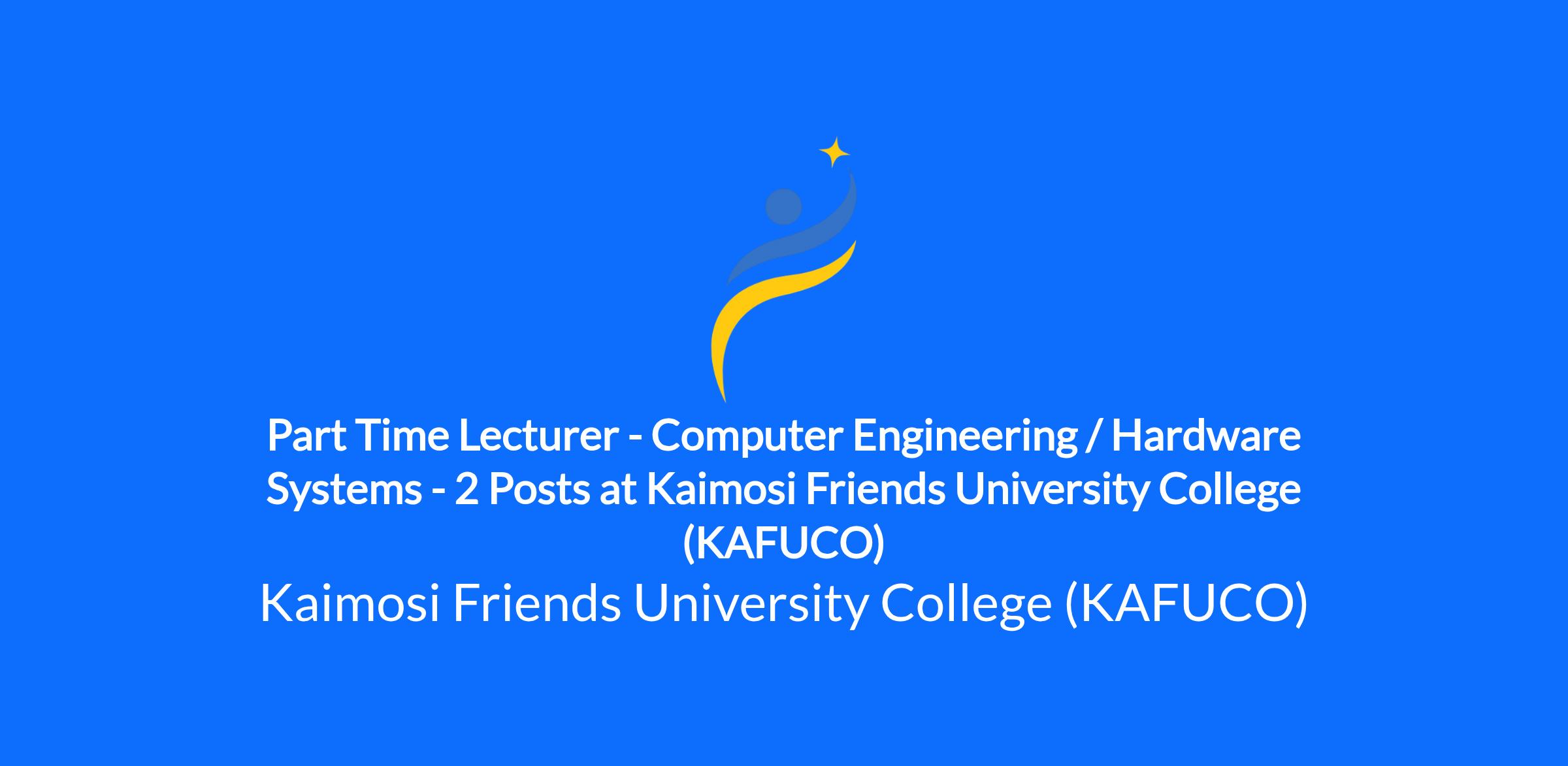 Part Time Lecturer - Computer Engineering / Hardware Systems - 2 Posts at Kaimosi Friends University College (KAFUCO)

Kaimosi Friends University College (KAFUCO)